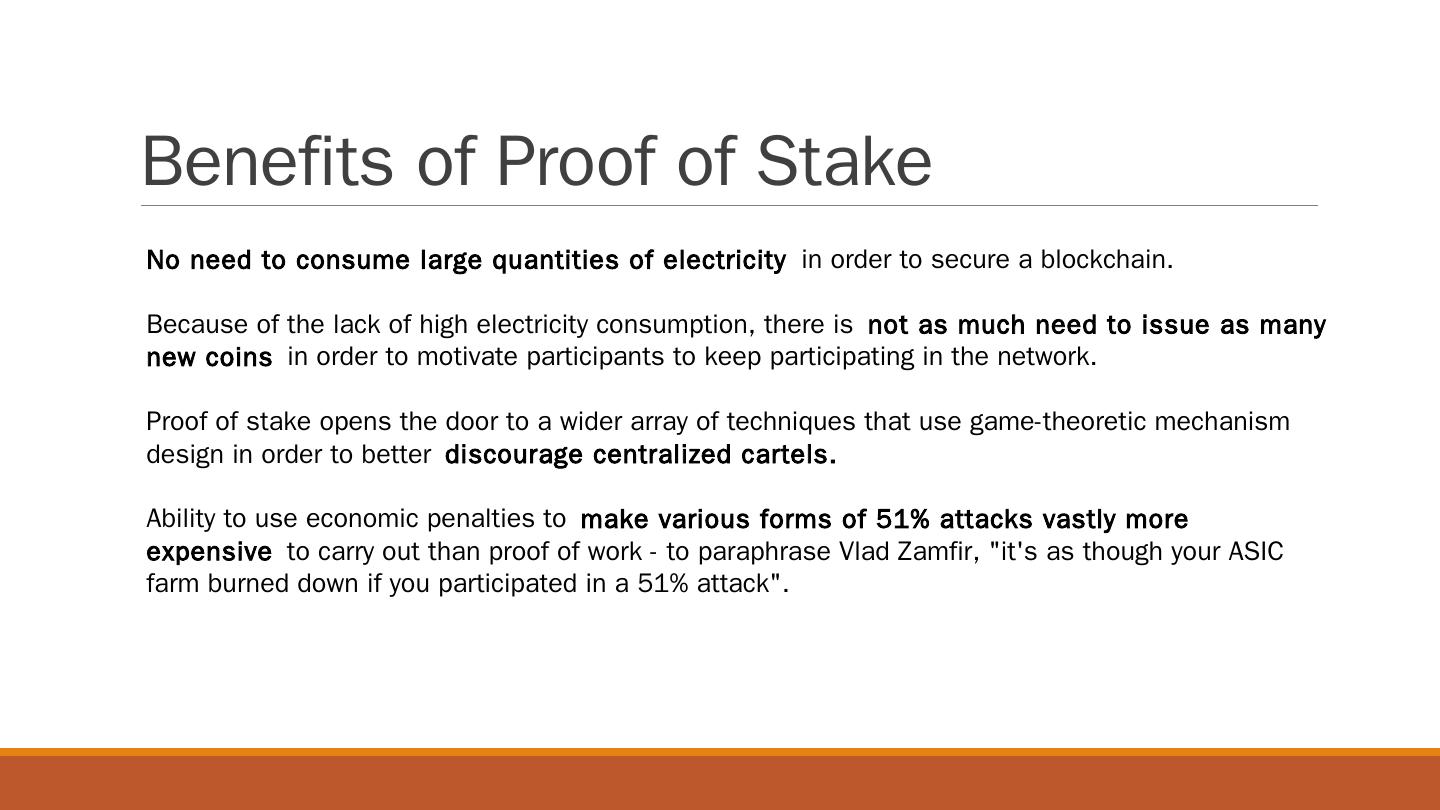 Benefits of Proof of Stake

No need to consume large quantities of electricity in order to secure a blockchain.

Because of the lack of high electricity consumption, there is not as much need to issue as many new coins in order to motivate participants to keep participating in the network.

Proof of stake opens the door to a wider array of techniques that use game-theoretic mechanism design in order to better discourage centralized cartels.

Ability to use economic penalties to make various forms of 51% attacks vastly more expensive to carry out than proof of work - to paraphrase Vlad Zamfir, "it's as though your ASIC farm burned down if you participated in a 51% attack".